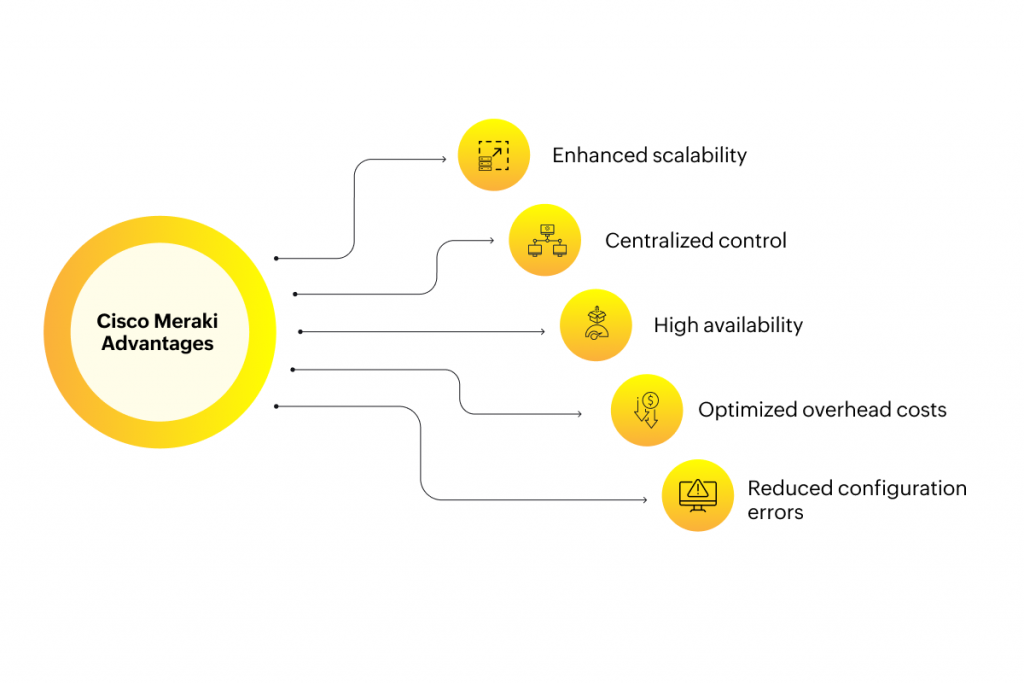 Cisco Meraki Advantages

Enhanced scalability

Centralized control

High availability

Optimized overhead costs

Reduced configuration errors